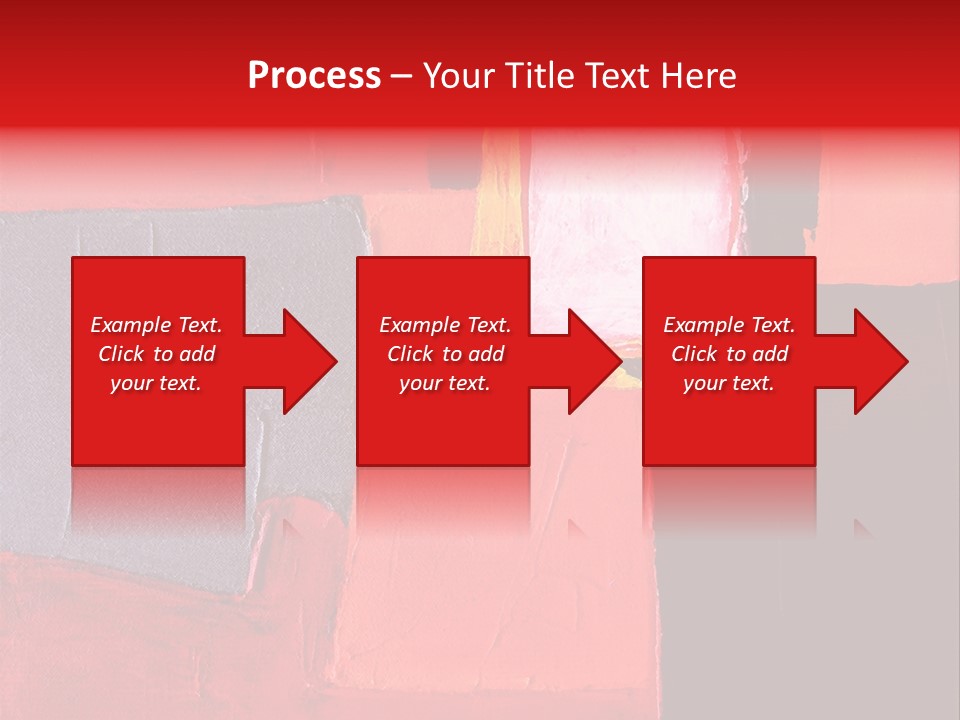 Process – Your Title Text Here

Example Text. Click to add your text.

Example Text. Click to add your text.

Example Text. Click to add your text.